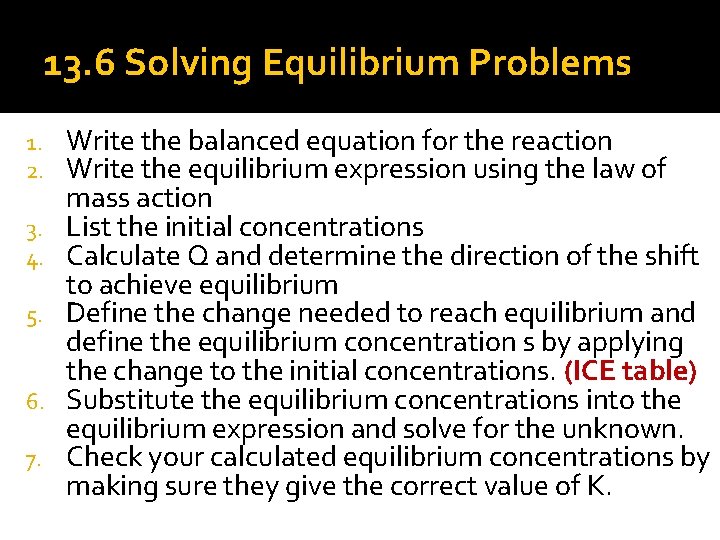 13.6 Solving Equilibrium Problems

1. Write the balanced equation for the reaction
2. Write the equilibrium expression using the law of mass action
3. List the initial concentrations
4. Calculate Q and determine the direction of the shift to achieve equilibrium
5. Define the change needed to reach equilibrium and define the equilibrium concentration s by applying the change to the initial concentrations. (ICE table)
6. Substitute the equilibrium concentrations into the equilibrium expression and solve for the unknown.
7. Check your calculated equilibrium concentrations by making sure they give the correct value of K.